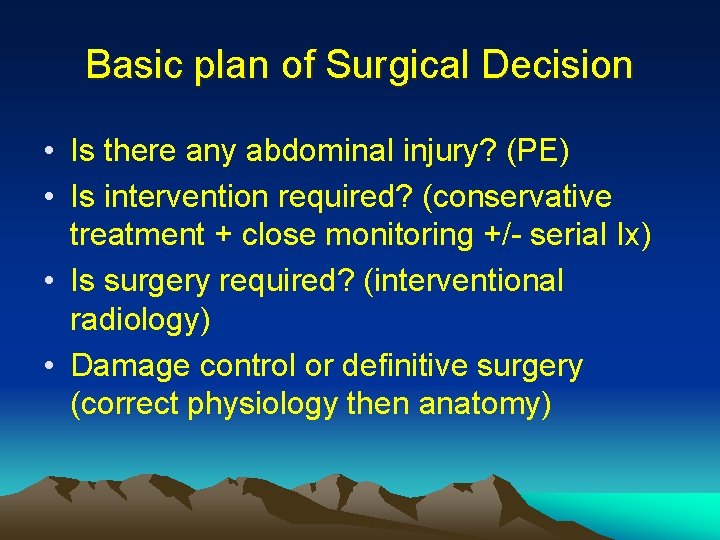 Basic plan of Surgical Decision

• Is there any abdominal injury? (PE)
• Is intervention required? (conservative treatment + close monitoring +/- serial Ix)
• Is surgery required? (interventional radiology)
• Damage control or definitive surgery (correct physiology then anatomy)